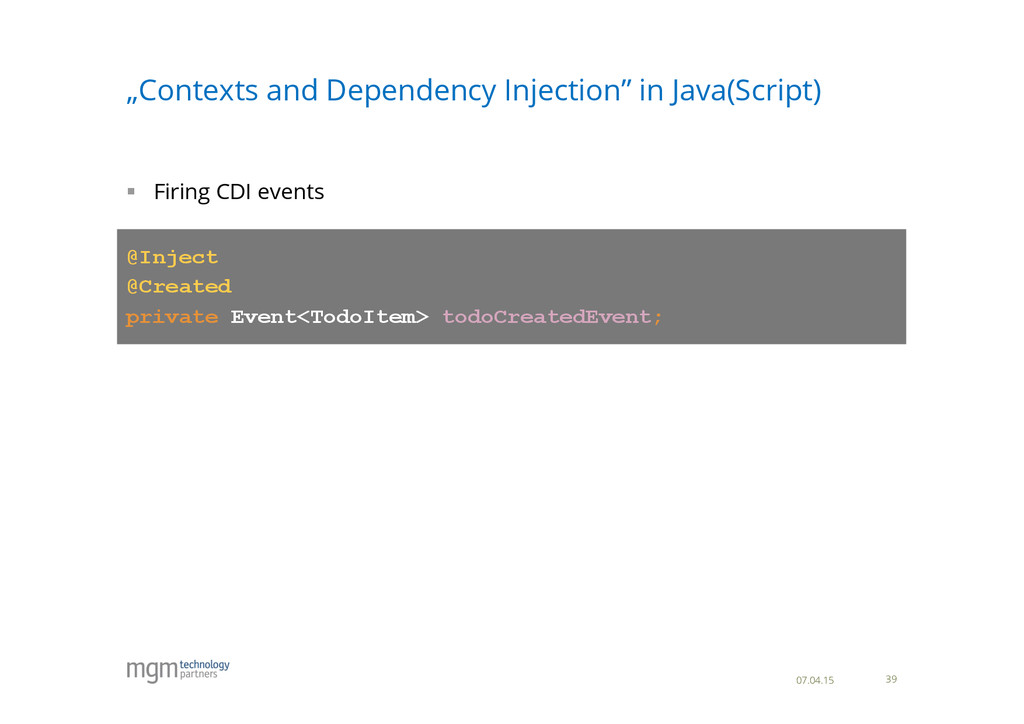 „Contexts and Dependency Injection” in Java(Script)

Firing CDI events

@Inject
@Created
private Event<TodoItem> todoCreatedEvent;

mgm technology partners

07.04.15

39